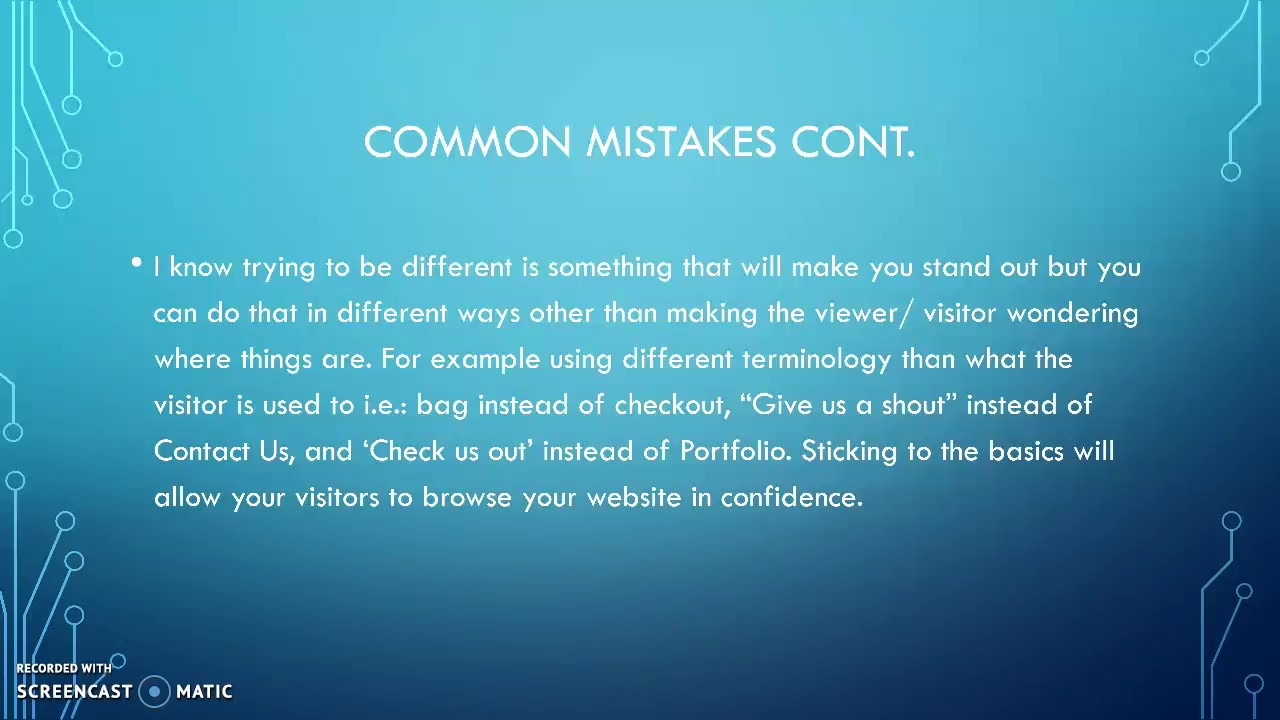 COMMON MISTAKES CONT.

• I know trying to be different is something that will make you stand out but you can do that in different ways other than making the viewer/ visitor wondering where things are. For example using different terminology than what the visitor is used to i.e.: bag instead of checkout, “Give us a shout” instead of Contact Us, and ‘Check us out’ instead of Portfolio. Sticking to the basics will allow your visitors to browse your website in confidence.

RECORDED WITH
SCREENCAST MATIC